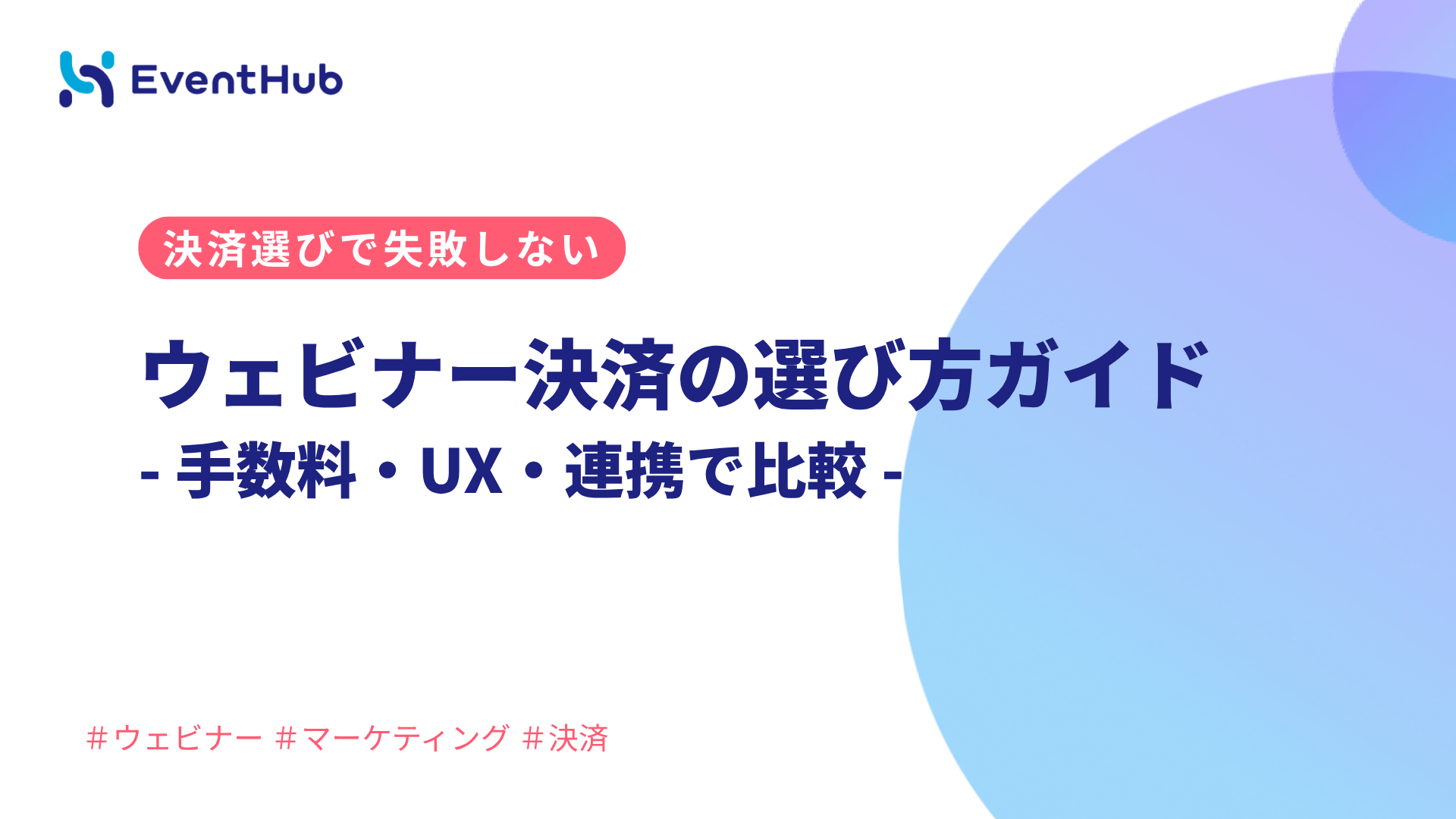 EventHub

決済選びで失敗しない

ウェビナー決済の選び方ガイド
- 手数料・UX・連携で比較 -

＃ウェビナー ＃マーケティング ＃決済